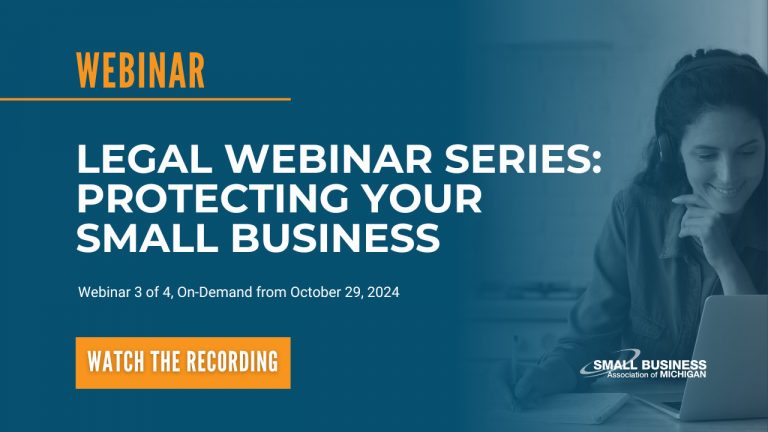 WEBINAR

LEGAL WEBINAR SERIES: PROTECTING YOUR SMALL BUSINESS

Webinar 3 of 4, On-Demand from October 29, 2024

WATCH THE RECORDING

SMALL BUSINESS Association of MICHIGAN